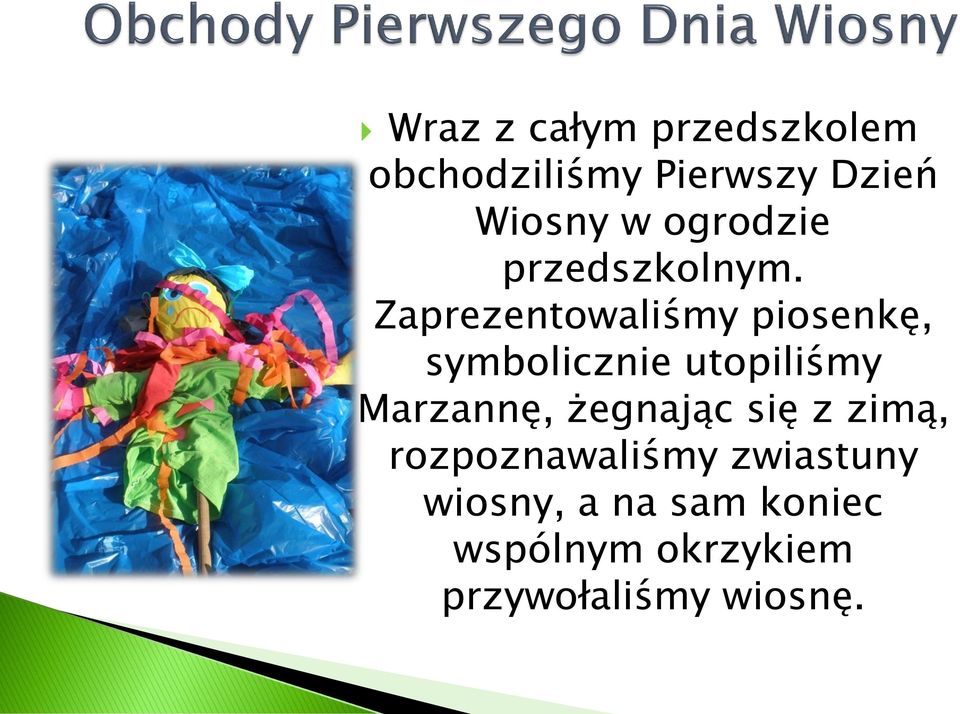 Obchody Pierwszego Dnia Wiosny

Wraz z całym przedszkolem obchodziliśmy Pierwszy Dzień Wiosny w ogrodzie przedszkolnym. Zaprezentowaliśmy piosenkę, symbolicznie utopiliśmy Marzannę, żegnając się z zimą, rozpoznawaliśmy zwiastuny wiosny, a na sam koniec wspólnym okrzykiem przywołaliśmy wiosnę.